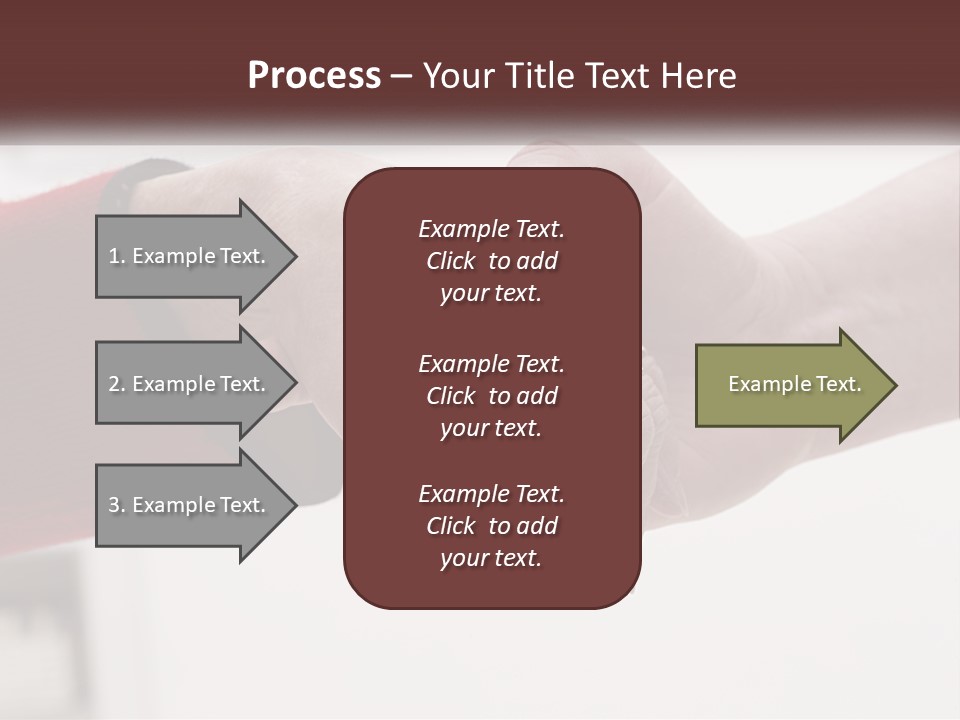 Process – Your Title Text Here

1. Example Text.

2. Example Text.

3. Example Text.

Example Text. Click to add your text.

Example Text. Click to add your text.

Example Text. Click to add your text.

Example Text.